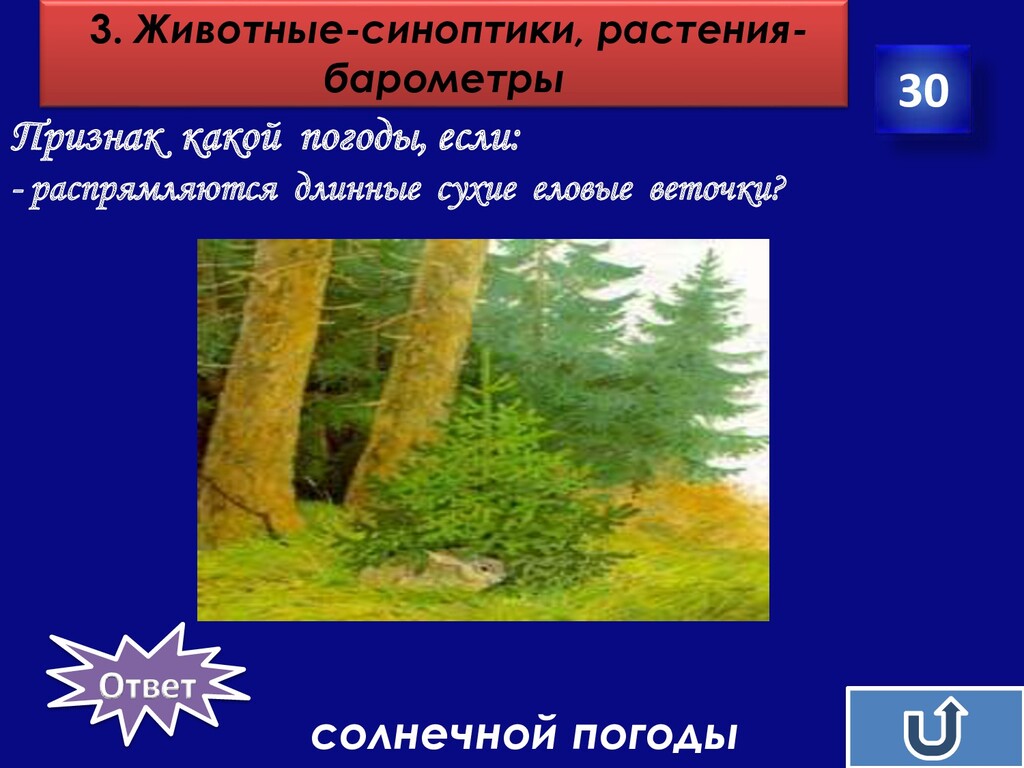 3. Животные-синоптики, растения-барометры

30

Признак какой погоды, если:
- распрямляются длинные сухие еловые веточки?

Ответ

солнечной погоды